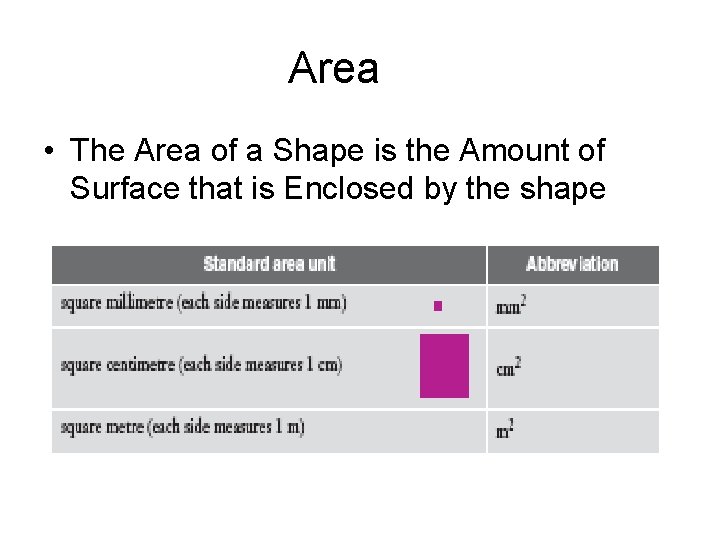 Area

• The Area of a Shape is the Amount of Surface that is Enclosed by the shape

| Standard area unit | Abbreviation |
|---|---|
| square millimetre (each side measures 1 mm) | $mm^2$ |
| square centimetre (each side measures 1 cm) | $cm^2$ |
| square metre (each side measures 1 m) | $m^2$ |